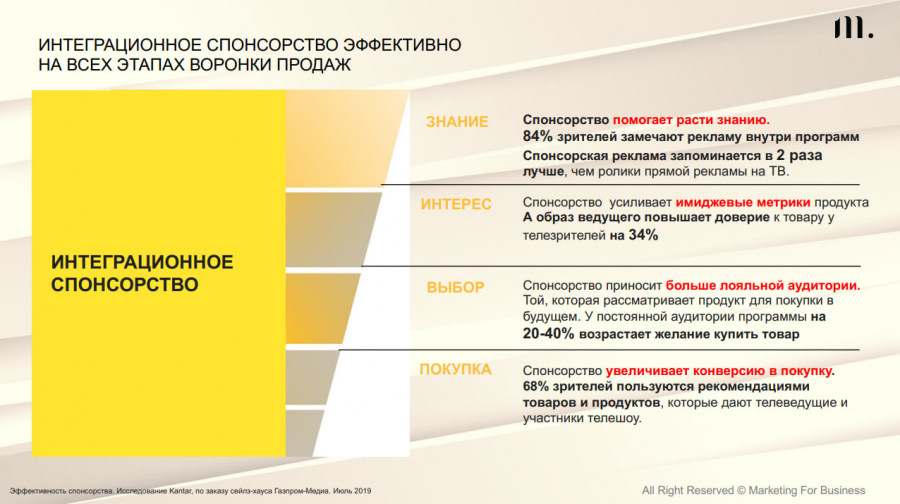 ИНТЕГРАЦИОННОЕ СПОНСОРСТВО ЭФФЕКТИВНО НА ВСЕХ ЭТАПАХ ВОРОНКИ ПРОДАЖ

m.

ИНТЕГРАЦИОННОЕ СПОНСОРСТВО

ЗНАНИЕ

Спонсорство помогает расти знанию.
84% зрителей замечают рекламу внутри программ
Спонсорская реклама запоминается в 2 раза лучше, чем ролики прямой рекламы на ТВ.

ИНТЕРЕС

Спонсорство усиливает имиджевые метрики продукта
А образ ведущего повышает доверие к товару у телезрителей на 34%

ВЫБОР

Спонсорство приносит больше лояльной аудитории. Той, которая рассматривает продукт для покупки в будущем. У постоянной аудитории программы на 20-40% возрастает желание купить товар

ПОКУПКА

Спонсорство увеличивает конверсию в покупку.
68% зрителей пользуются рекомендациями товаров и продуктов, которые дают телеведущие и участники телешоу.

Эффективность спонсорства. Исследование Kantar, по заказу сейлз-хауса Газпром-Медиа. Июль 2019

All Right Reserved © Marketing For Business